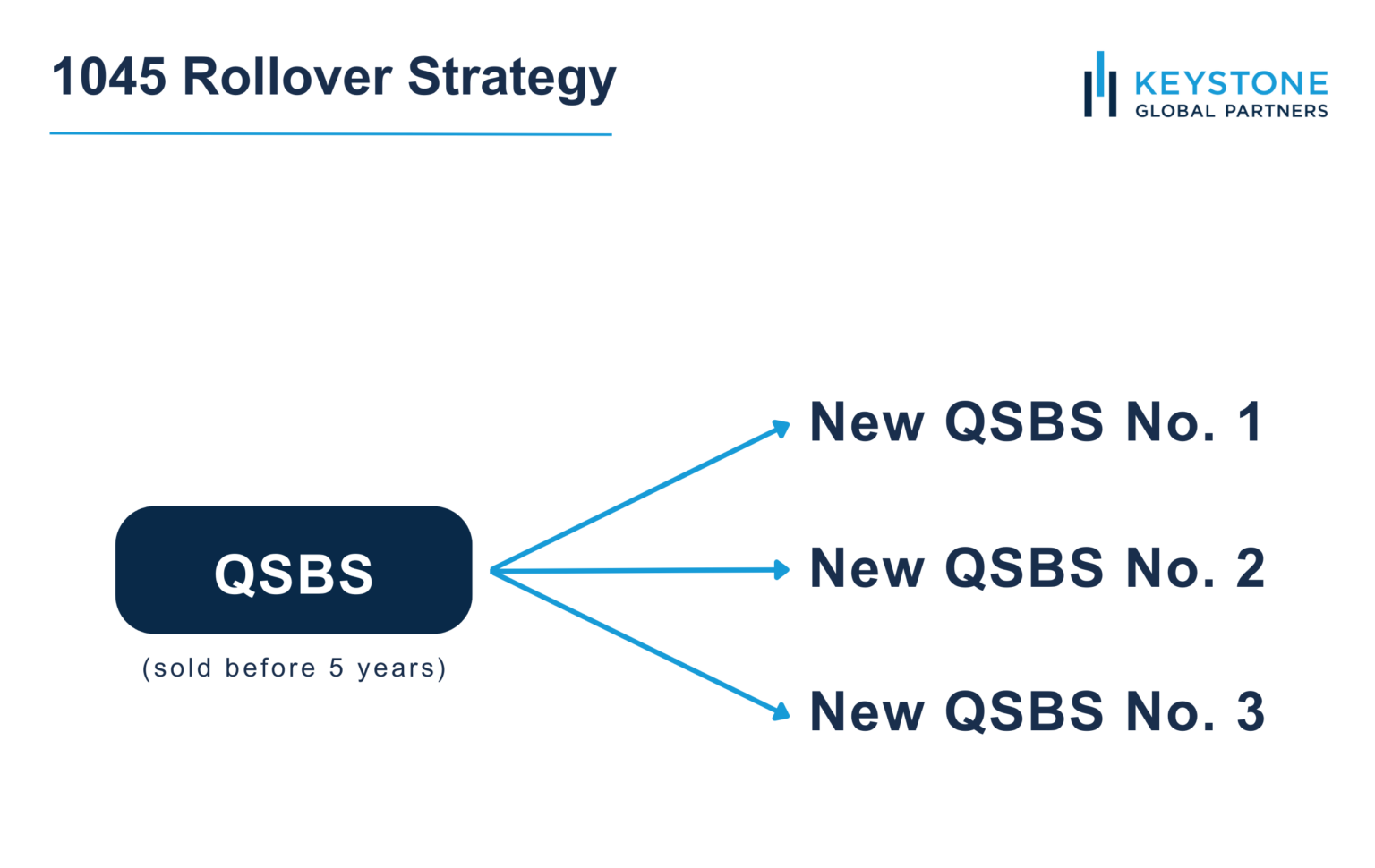 1045 Rollover Strategy

KEYSTONE
GLOBAL PARTNERS

QSBS
(sold before 5 years)

New QSBS No. 1

New QSBS No. 2

New QSBS No. 3